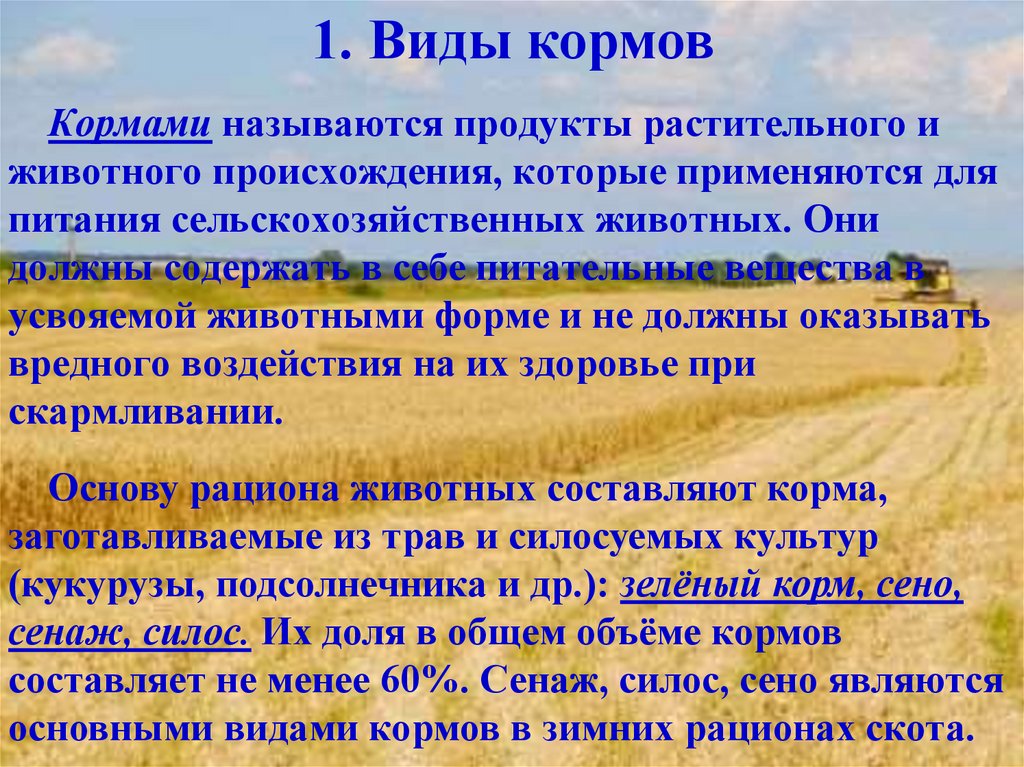 1. Виды кормов

Кормами называются продукты растительного и животного происхождения, которые применяются для питания сельскохозяйственных животных. Они должны содержать в себе питательные вещества в усвояемой животными форме и не должны оказывать вредного воздействия на их здоровье при скармливании.

Основу рациона животных составляют корма, заготавливаемые из трав и силосуемых культур (кукурузы, подсолнечника и др.): зелёный корм, сено, сенаж, силос. Их доля в общем объёме кормов составляет не менее 60%. Сенаж, силос, сено являются основными видами кормов в зимних рационах скота.